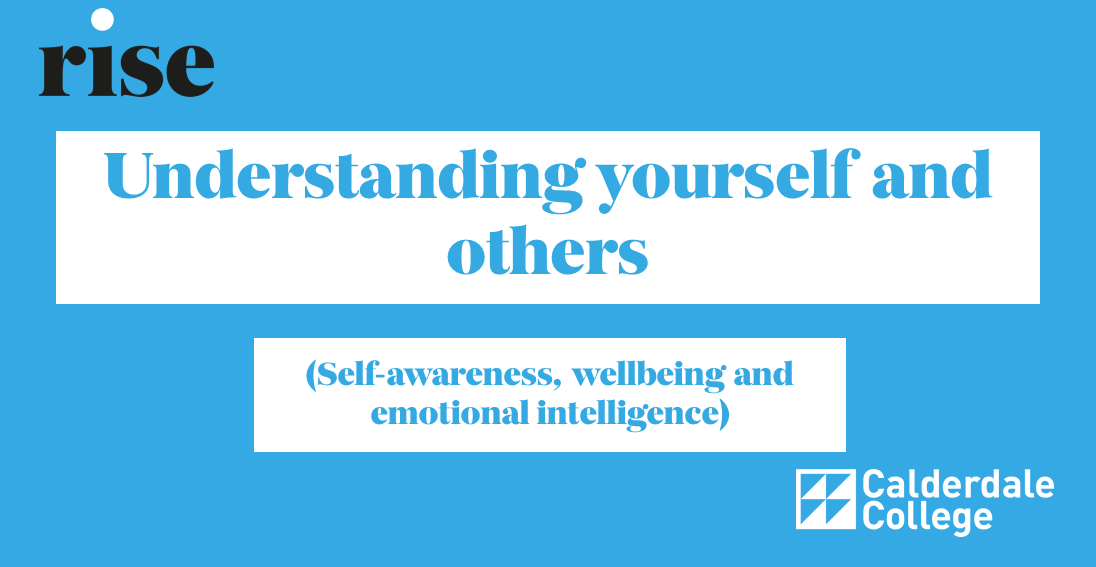 rise

Understanding yourself and others

(Self-awareness, wellbeing and emotional intelligence)

Calderdale College